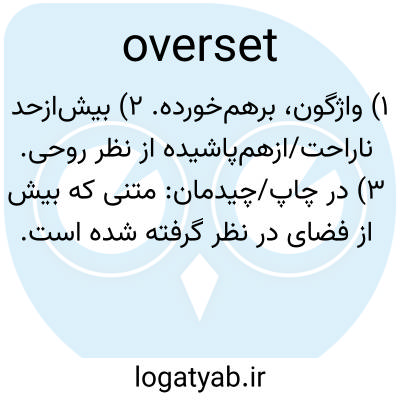 overset

۱) واژگون، برهم‌خورده. ۲) بیش‌ازحد ناراحت/ازهم‌پاشیده از نظر روحی. ۳) در چاپ/چیدمان: متنی که بیش از فضای در نظر گرفته شده است.

logatyab.ir